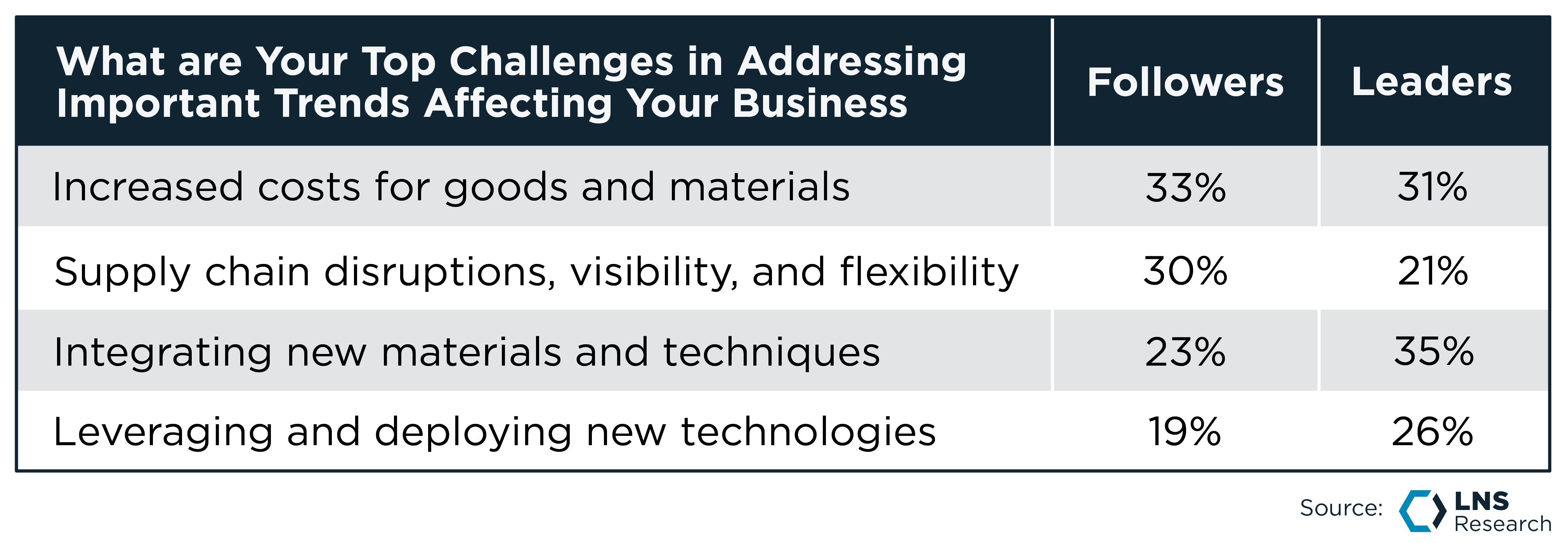 | What are Your Top Challenges in Addressing Important Trends Affecting Your Business | Followers | Leaders |
|---|---|---|
| Increased costs for goods and materials | 33% | 31% |
| Supply chain disruptions, visibility, and flexibility | 30% | 21% |
| Integrating new materials and techniques | 23% | 35% |
| Leveraging and deploying new technologies | 19% | 26% |

Source: LNS Research